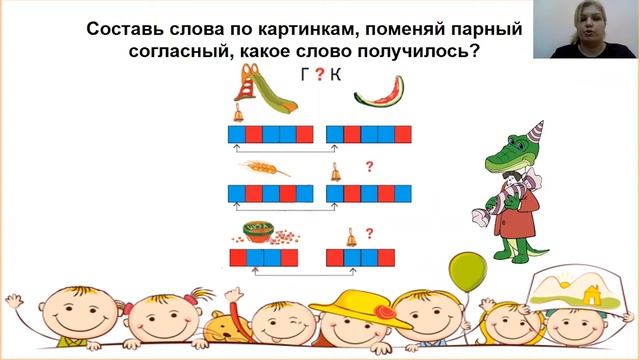 Составь слова по картинкам, поменяй парный согласный, какое слово получилось?

Г ? К

?

?